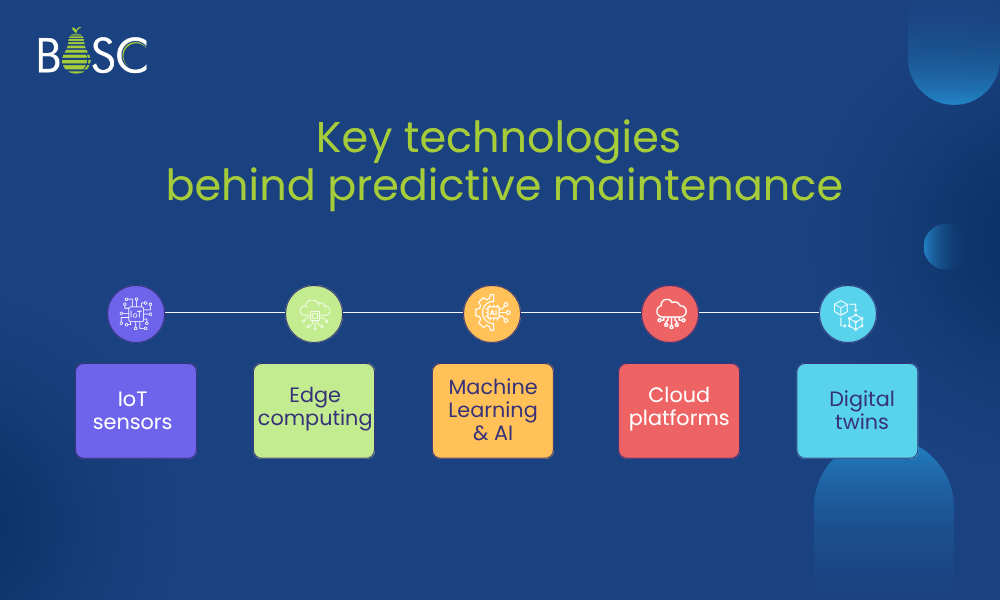 BOSC

Key technologies behind predictive maintenance

IoT

AI

IoT sensors

Edge computing

Machine Learning & AI

Cloud platforms

Digital twins